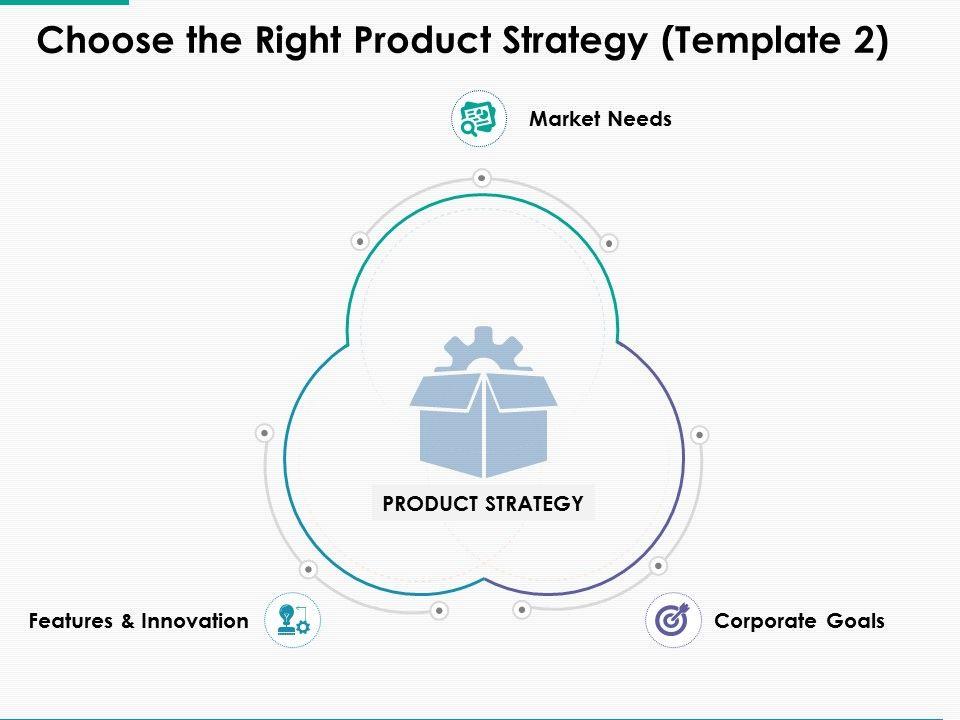 Choose the Right Product Strategy (Template 2)

Market Needs

PRODUCT STRATEGY

Features & Innovation

Corporate Goals